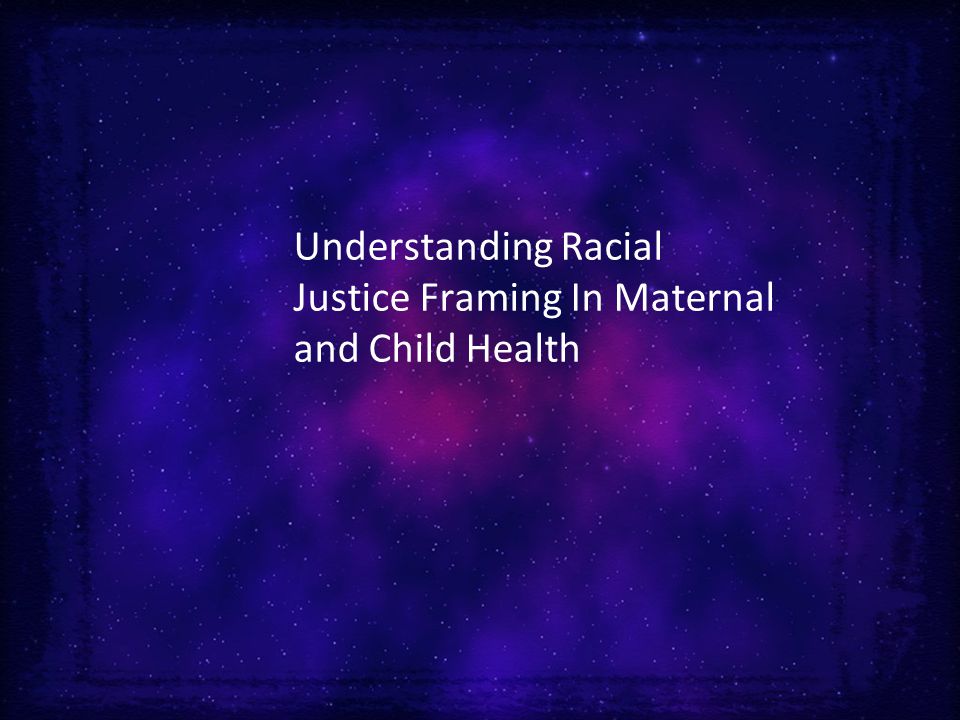 Understanding Racial Justice Framing In Maternal and Child Health